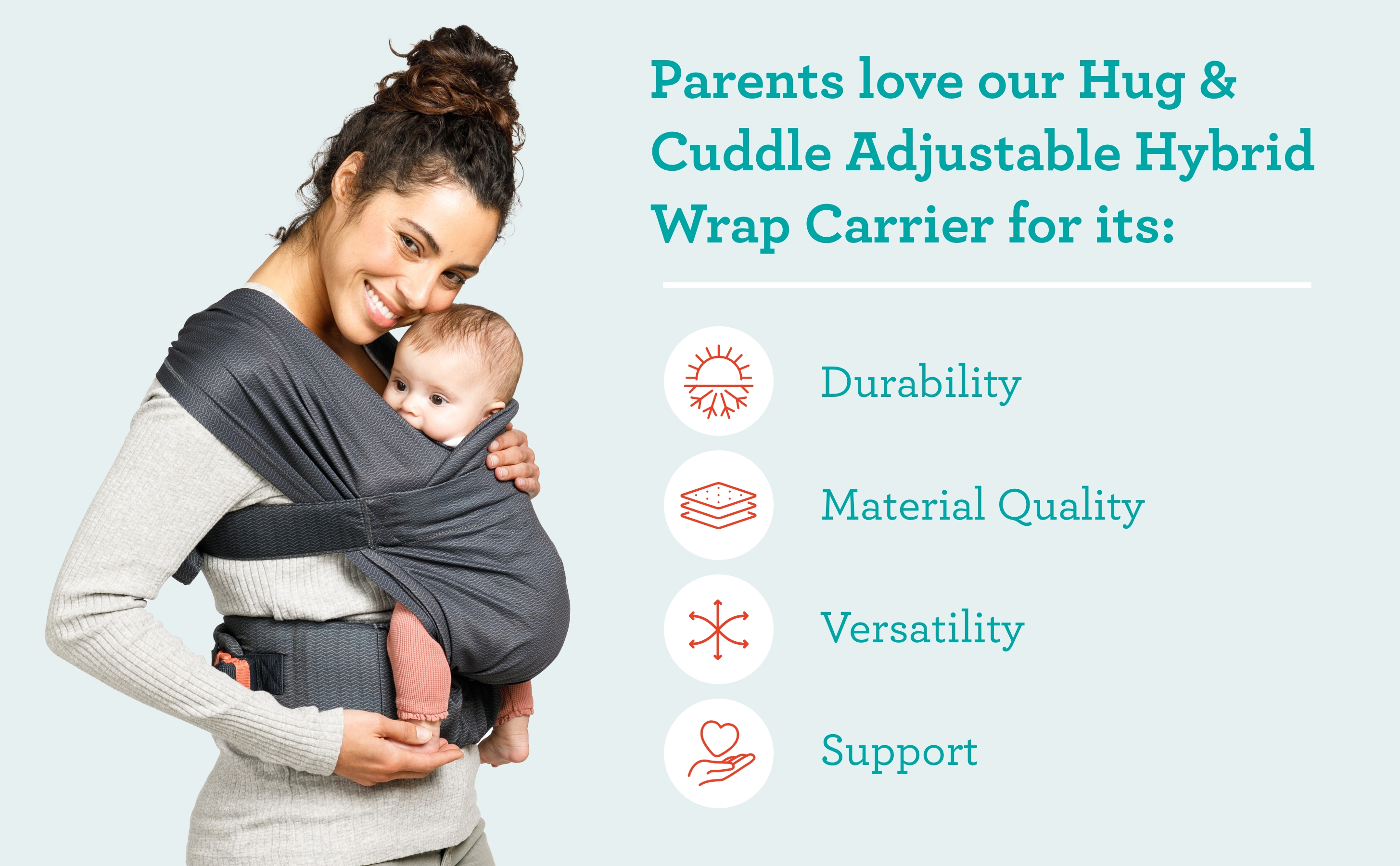 Parents love our Hug & Cuddle Adjustable Hybrid Wrap Carrier for its:

Durability

Material Quality

Versatility

Support